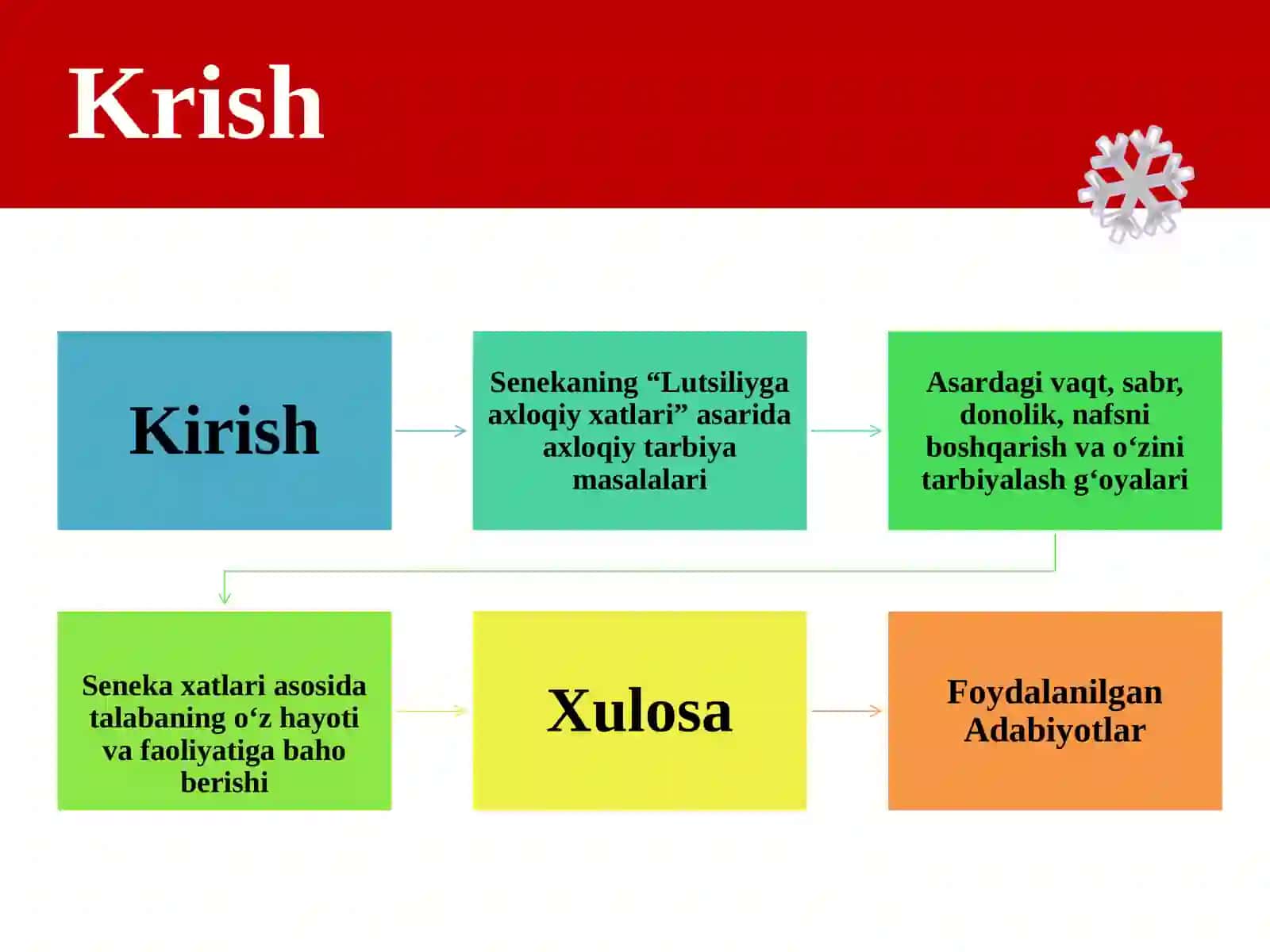 Krish

Kirish

Senekaning “Lutsiliyga axloqiy xatlari” asarida axloqiy tarbiya masalalari

Asardagi vaqt, sabr, donolik, nafsni boshqarish va o‘zini tarbiyalash g‘oyalari

Seneka xatlari asosida talabaning o‘z hayoti va faoliyatiga baho berishi

Xulosa

Foydalanilgan Adabiyotlar